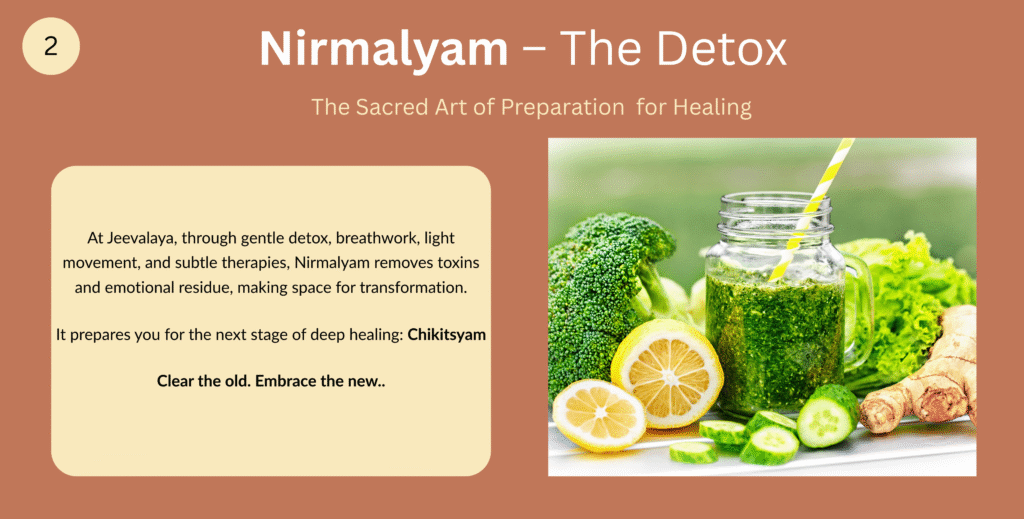 2

Nirmalyam – The Detox

The Sacred Art of Preparation for Healing

At Jeevalaya, through gentle detox, breathwork, light movement, and subtle therapies, Nirmalyam removes toxins and emotional residue, making space for transformation.

It prepares you for the next stage of deep healing: Chikitsyam

Clear the old. Embrace the new..